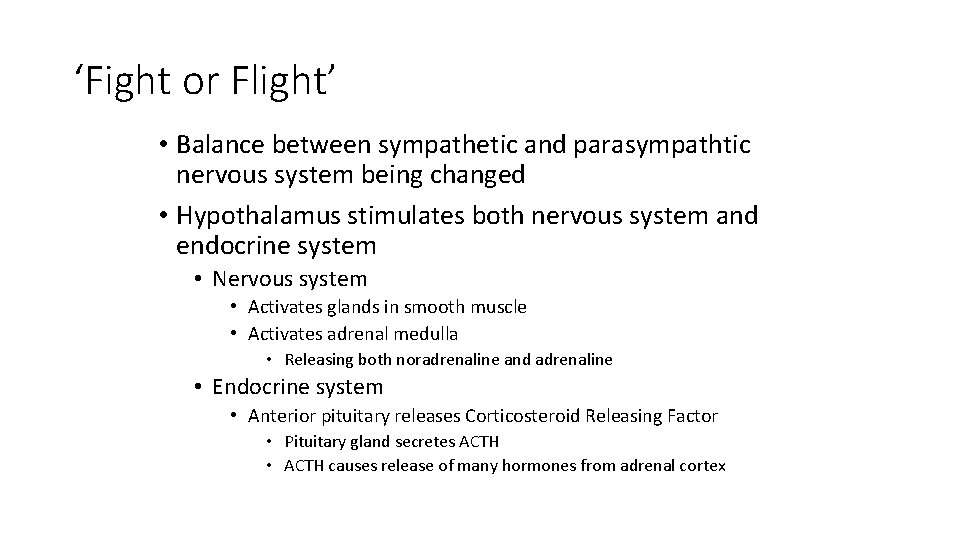 ‘Fight or Flight’

• Balance between sympathetic and parasympathtic nervous system being changed

• Hypothalamus stimulates both nervous system and endocrine system

• Nervous system

• Activates glands in smooth muscle

• Activates adrenal medulla

• Releasing both noradrenaline and adrenaline

• Endocrine system

• Anterior pituitary releases Corticosteroid Releasing Factor

• Pituitary gland secretes ACTH

• ACTH causes release of many hormones from adrenal cortex